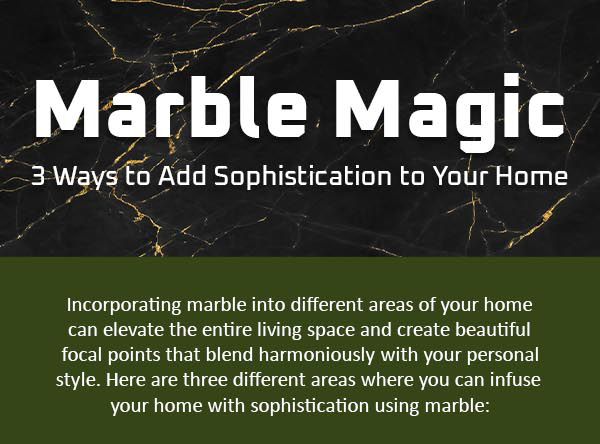 Marble Magic

3 Ways to Add Sophistication to Your Home

Incorporating marble into different areas of your home can elevate the entire living space and create beautiful focal points that blend harmoniously with your personal style. Here are three different areas where you can infuse your home with sophistication using marble: